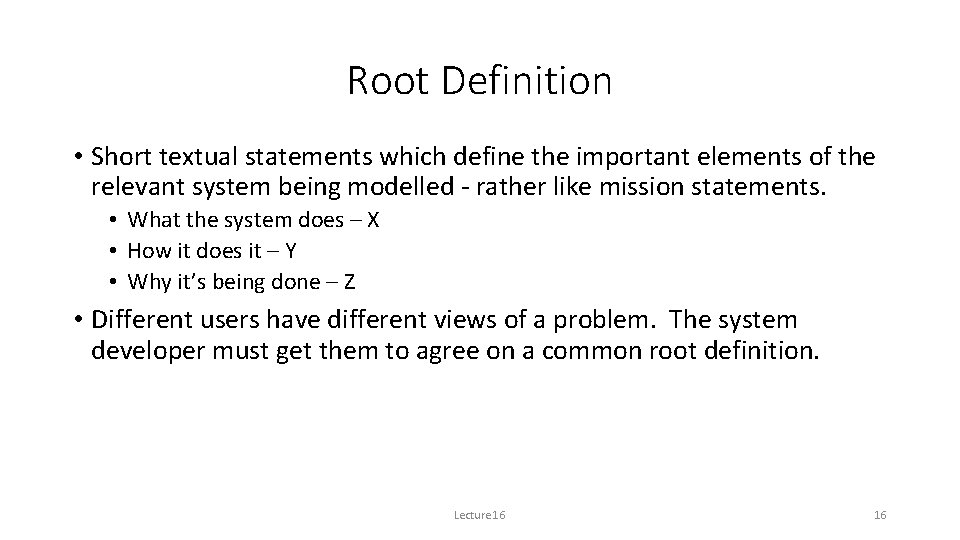 Root Definition

• Short textual statements which define the important elements of the relevant system being modelled - rather like mission statements.

• What the system does – X
• How it does it – Y
• Why it's being done – Z

• Different users have different views of a problem. The system developer must get them to agree on a common root definition.

Lecture16

16